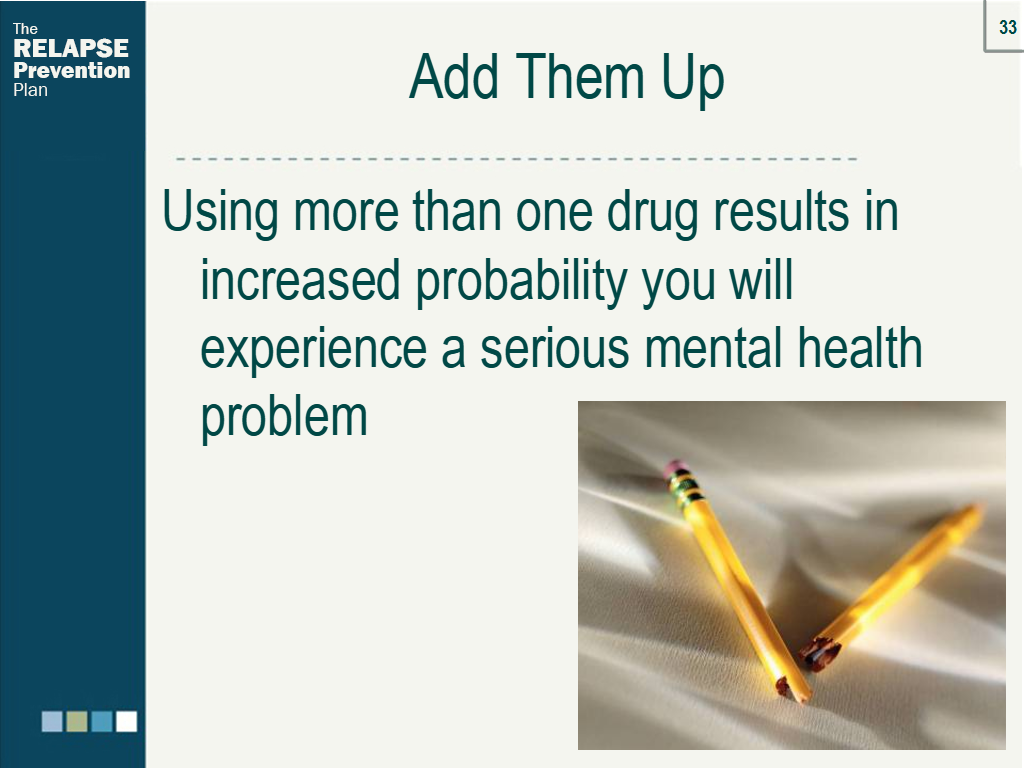 The
RELAPSE
Prevention
Plan

33

Add Them Up

Using more than one drug results in increased probability you will experience a serious mental health problem